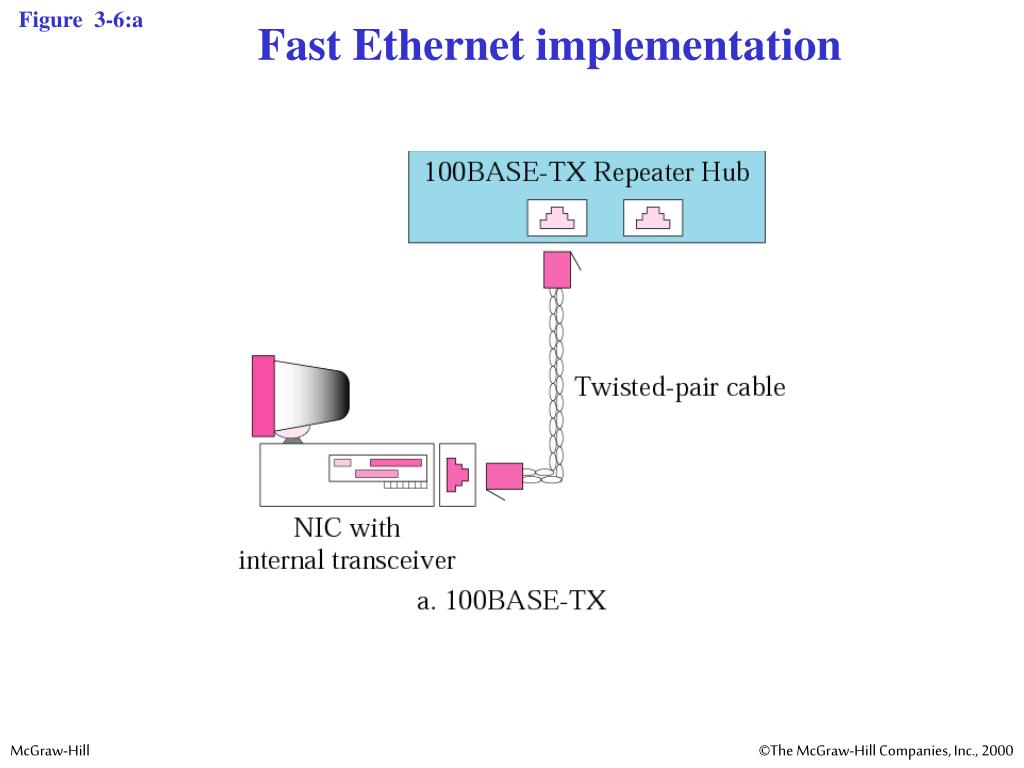 Figure 3-6:a

Fast Ethernet implementation

100BASE-TX Repeater Hub

Twisted-pair cable

NIC with internal transceiver

a. 100BASE-TX

McGraw-Hill

©The McGraw-Hill Companies, Inc., 2000